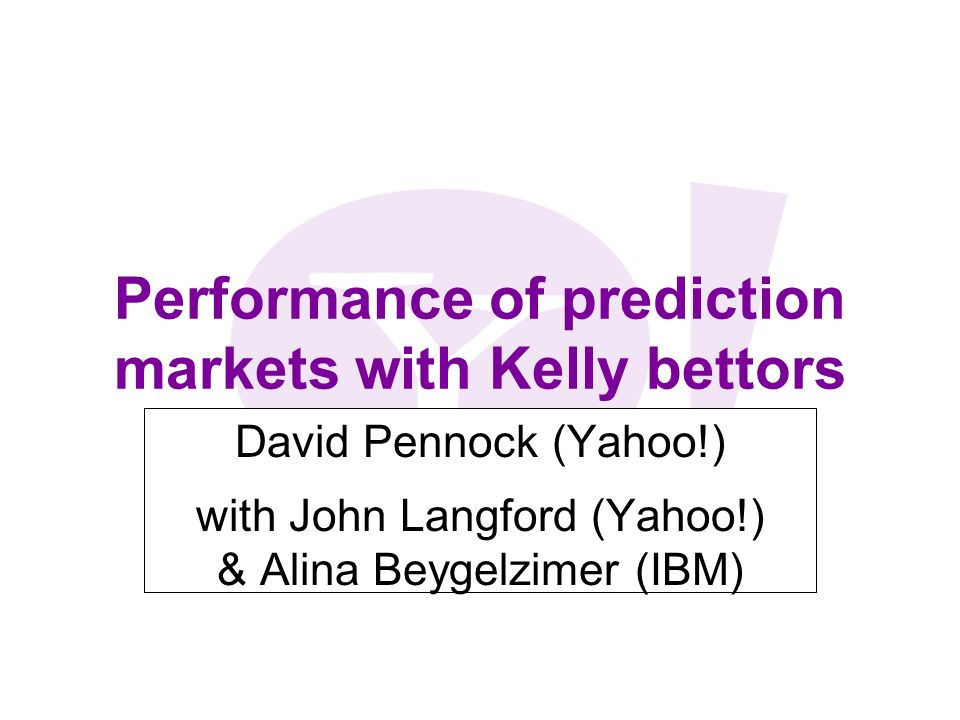 Performance of prediction markets with Kelly bettors

David Pennock (Yahoo!)

with John Langford (Yahoo!)
& Alina Beygelzimer (IBM)